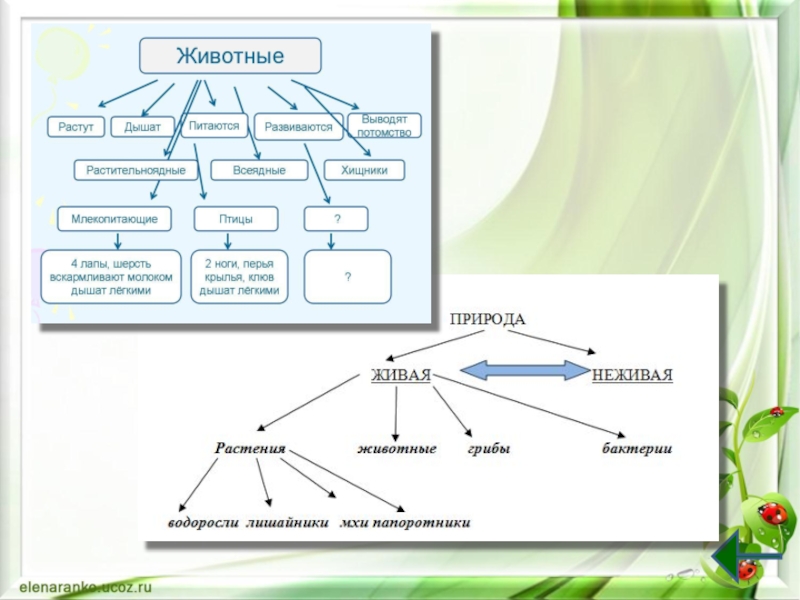 Животные

Растут
Дышат
Питаются
Развиваются
Выводят потомство

Растительноядные
Всеядные
Хищники

Млекопитающие
Птицы
?

4 лапы, шерсть вскармливают молоком дышат лёгкими
2 ноги, перья крылья, клюв дышат лёгкими
?

ПРИРОДА
ЖИВАЯ
НЕЖИВАЯ
Растения
животные
грибы
бактерии
водоросли
лишайники
мхи
папоротники

elenaranko.ucoz.ru